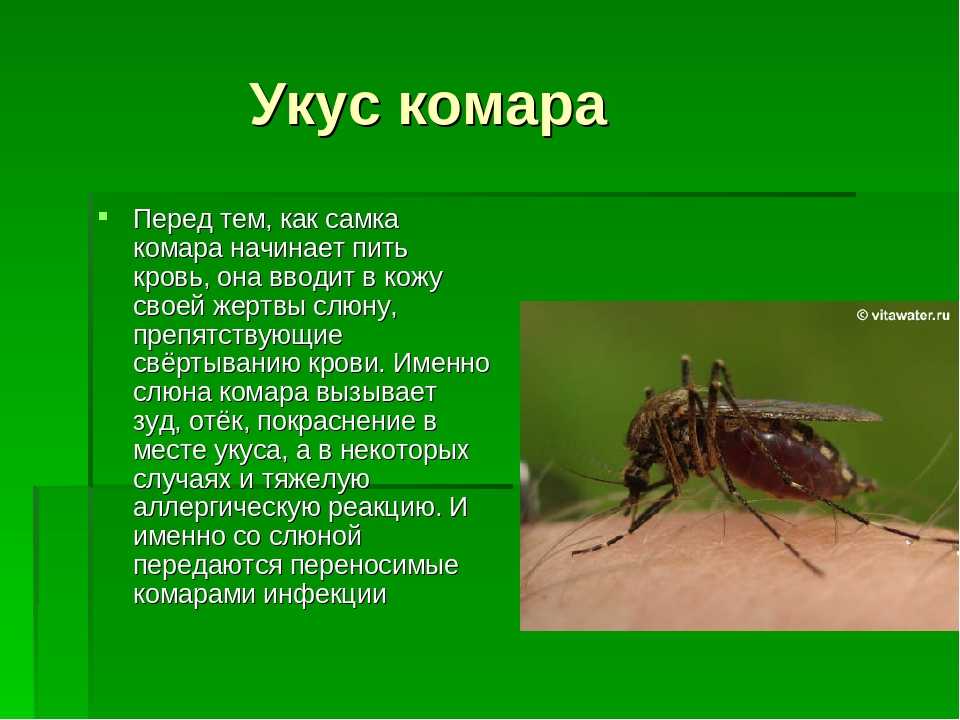 Укус комара

Перед тем, как самка комара начинает пить кровь, она вводит в кожу своей жертвы слюну, препятствующие свёртыванию крови. Именно слюна комара вызывает зуд, отёк, покраснение в месте укуса, а в некоторых случаях и тяжелую аллергическую реакцию. И именно со слюной передаются переносимые комарами инфекции

© vitawater.ru